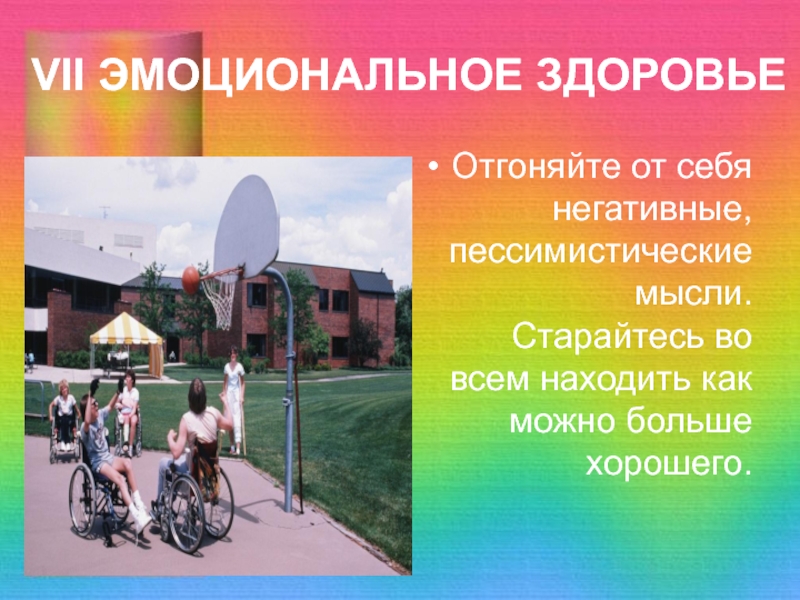 VII ЭМОЦИОНАЛЬНОЕ ЗДОРОВЬЕ

• Отгоняйте от себя негативные, пессимистические мысли. Старайтесь во всем находить как можно больше хорошего.